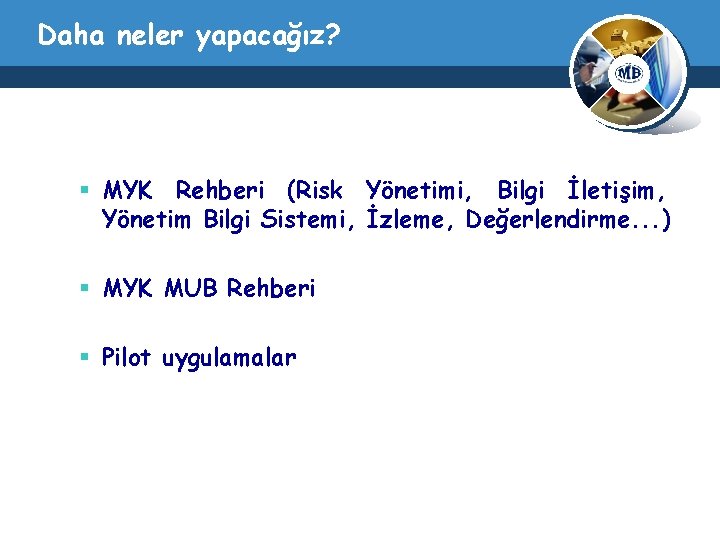 Daha neler yapacağız?

MB

▪ MYK Rehberi (Risk Yönetimi, Bilgi İletişim, Yönetim Bilgi Sistemi, İzleme, Değerlendirme...)

▪ MYK MUB Rehberi

▪ Pilot uygulamalar